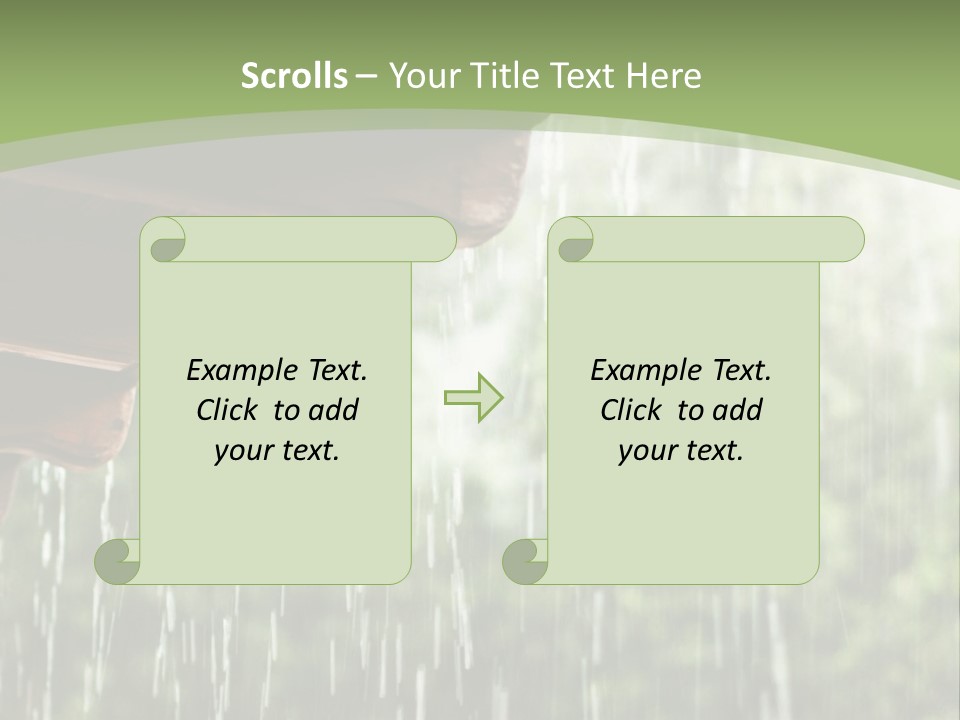 Scrolls – Your Title Text Here

Example Text. Click to add your text.

Example Text. Click to add your text.